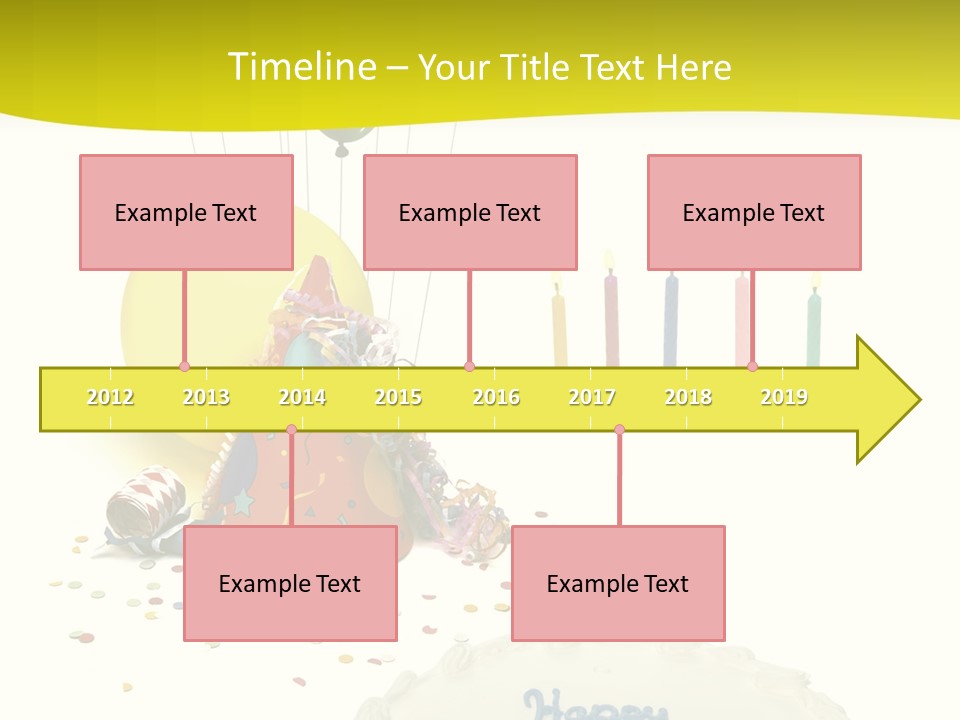 Timeline – Your Title Text Here

Example Text

Example Text

Example Text

2012 2013 2014 2015 2016 2017 2018 2019

Example Text

Example Text

Happy